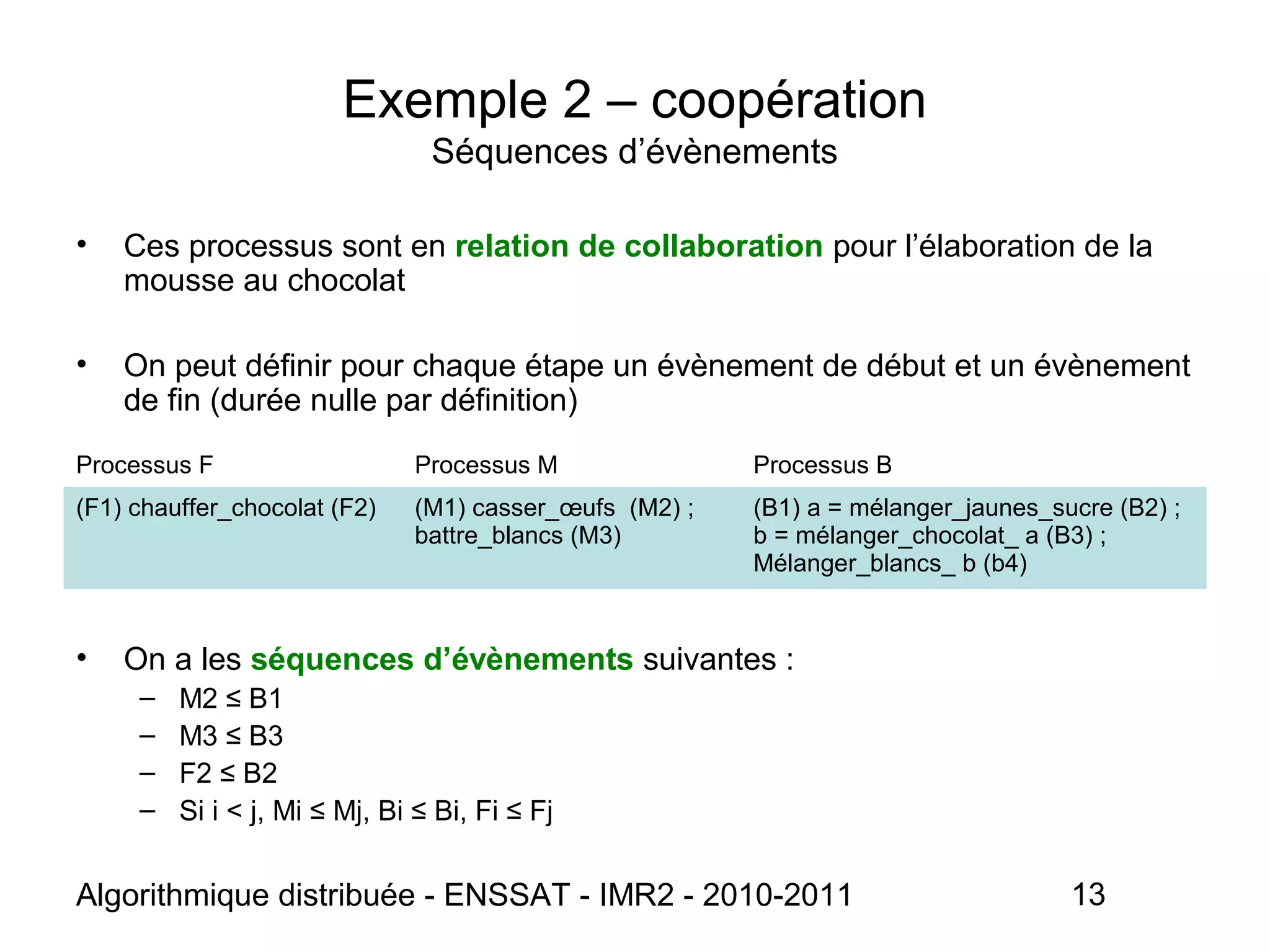 Exemple 2 – coopération
Séquences d'évènements

• Ces processus sont en relation de collaboration pour l'élaboration de la mousse au chocolat

• On peut définir pour chaque étape un évènement de début et un évènement de fin (durée nulle par définition)

| Processus F | Processus M | Processus B |
|---|---|---|
| (F1) chauffer_chocolat (F2) | (M1) casser_œufs (M2) ; battre_blancs (M3) | (B1) a = mélanger_jaunes_sucre (B2) ; b = mélanger_chocolat_ a (B3) ; Mélanger_blancs_ b (b4) |

• On a les séquences d'évènements suivantes :
– M2 ≤ B1
– M3 ≤ B3
– F2 ≤ B2
– Si i < j, Mi ≤ Mj, Bi ≤ Bi, Fi ≤ Fj

Algorithmique distribuée - ENSSAT - IMR2 - 2010-2011 13